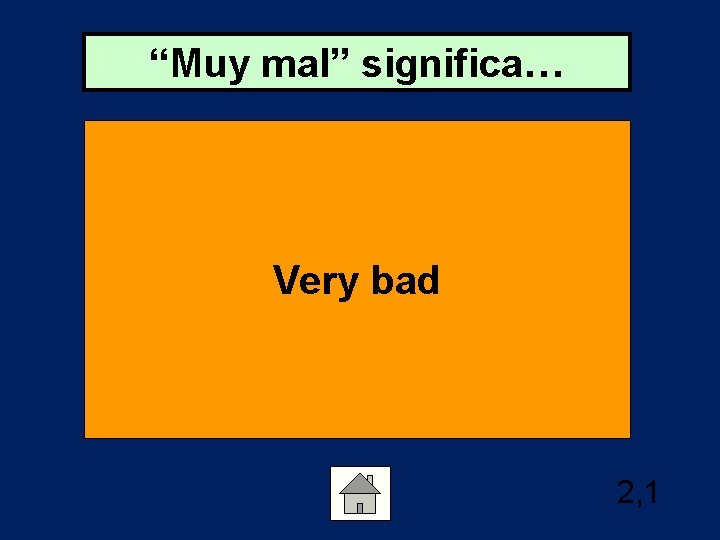 “Muy mal” significa…

Very bad

2,1